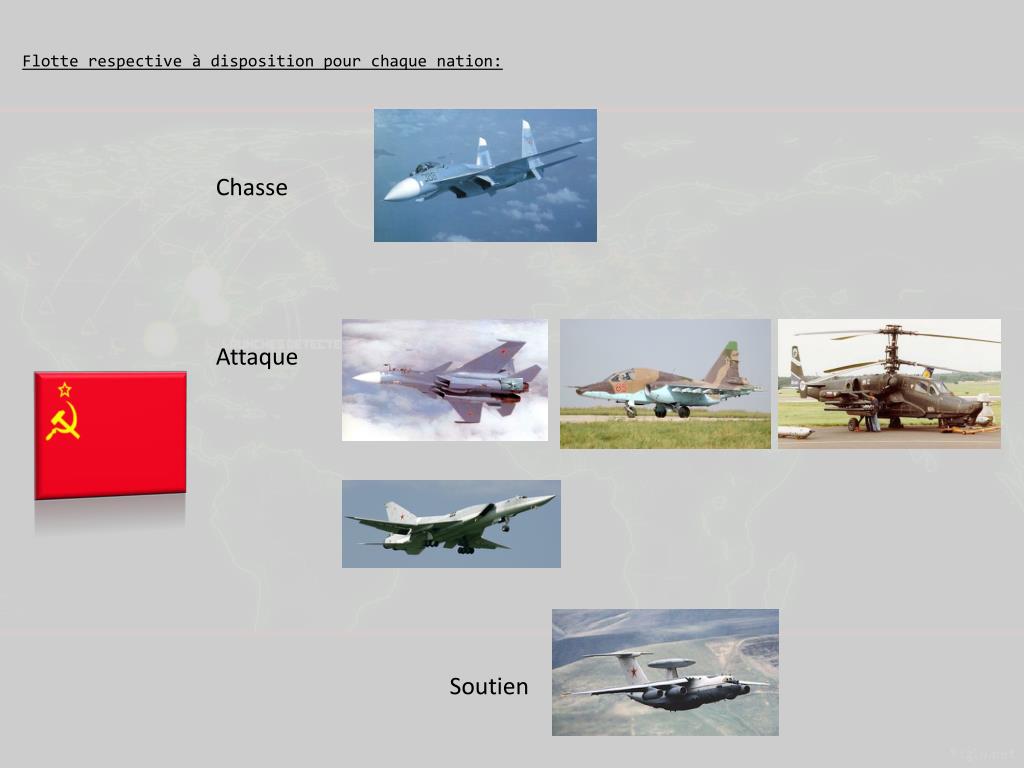 Flotte respective à disposition pour chaque nation:

Chasse

Attaque

Soutien